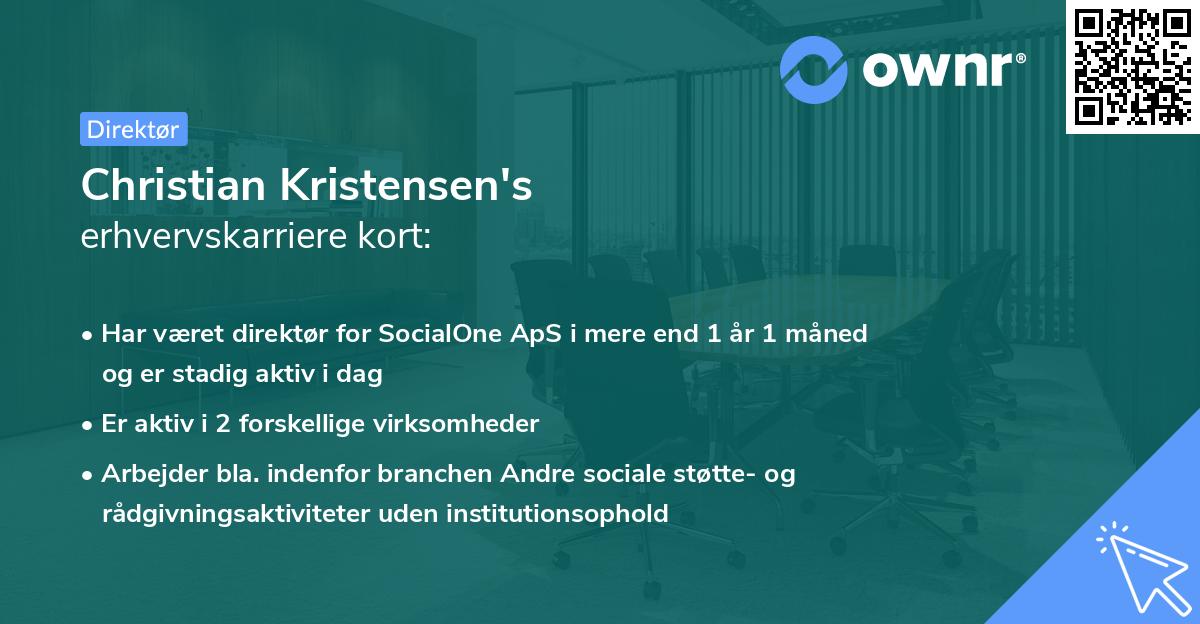 ownr®

Direktør

Christian Kristensen's
erhvervskarriere kort:

• Har været direktør for SocialOne ApS i mere end 1 år 1 måned og er stadig aktiv i dag

• Er aktiv i 2 forskellige virksomheder

• Arbejder bla. indenfor branchen Andre sociale støtte- og rådgivningsaktiviteter uden institutionsophold